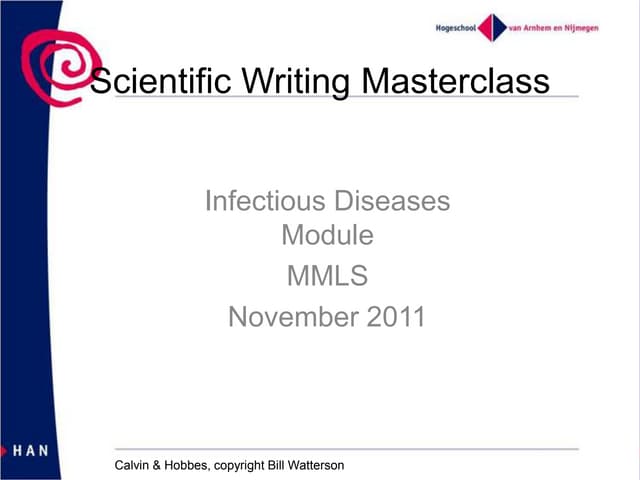 Hogeschool van Arnhem en Nijmegen

Scientific Writing Masterclass

Infectious Diseases Module

MMLS

November 2011

HAN

Calvin & Hobbes, copyright Bill Watterson